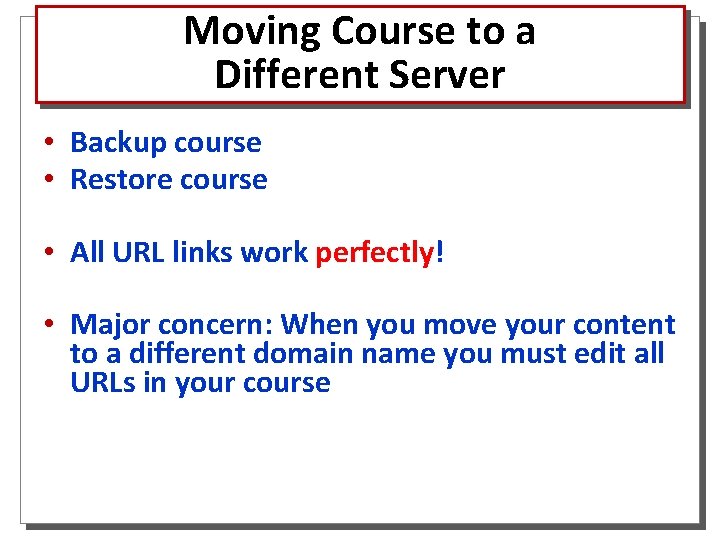 Moving Course to a Different Server

• Backup course
• Restore course

• All URL links work perfectly!

• Major concern: When you move your content to a different domain name you must edit all URLs in your course